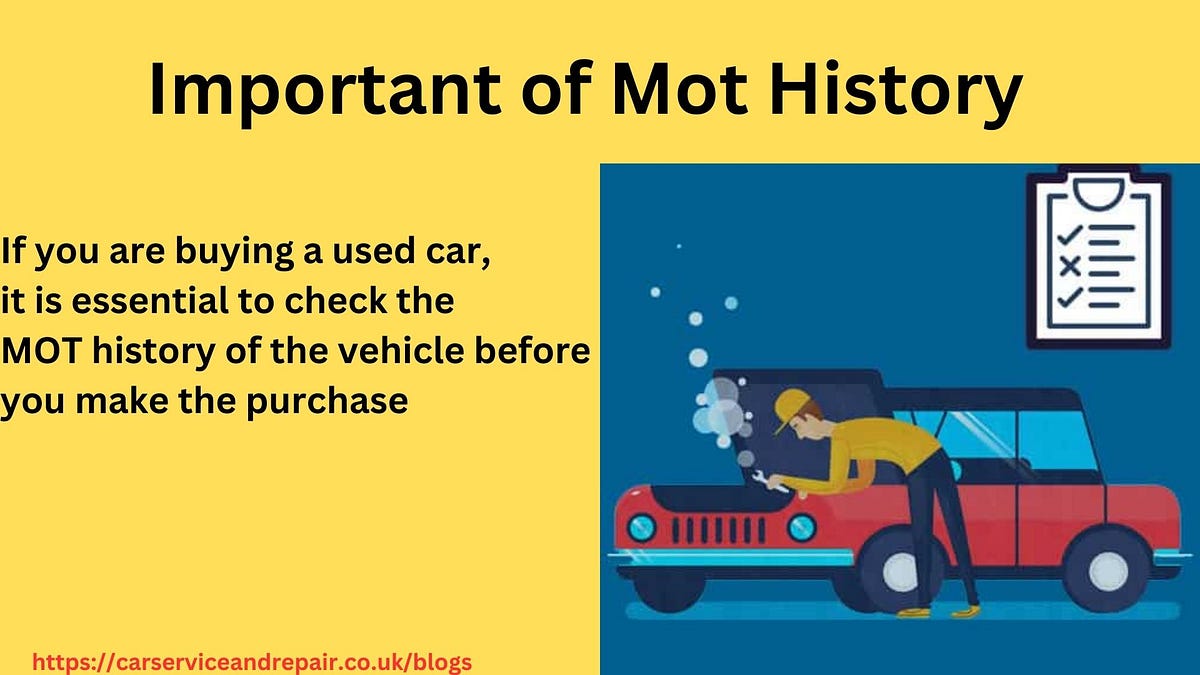 Important of Mot History

If you are buying a used car, it is essential to check the MOT history of the vehicle before you make the purchase

https://carserviceandrepair.co.uk/blogs